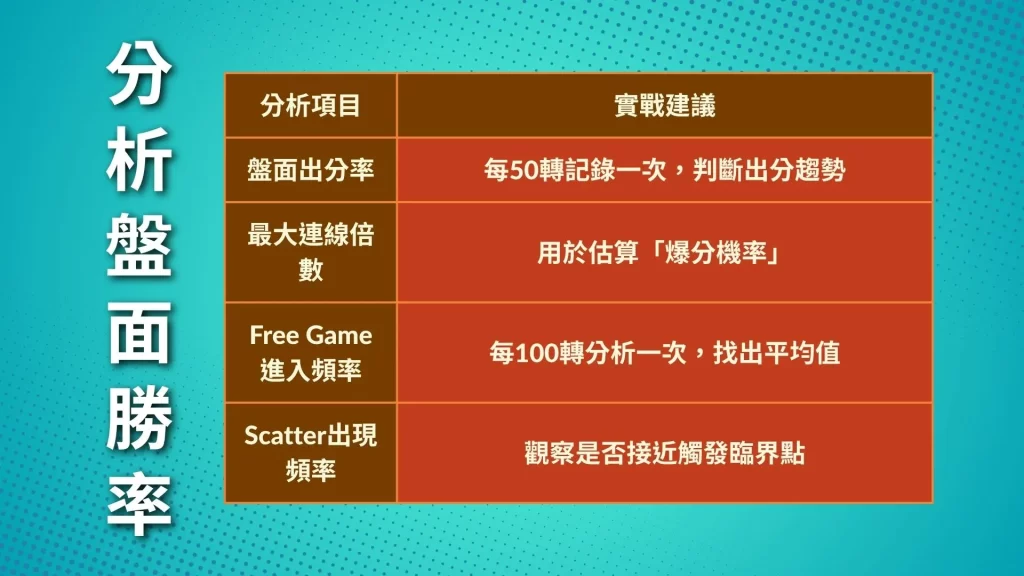 分析盤面勝率

| 分析項目 | 實戰建議 |
|---|---|
| 盤面出分率 | 每50轉記錄一次，判斷出分趨勢 |
| 最大連線倍數 | 用於估算「爆分機率」 |
| Free Game 進入頻率 | 每100轉分析一次，找出平均值 |
| Scatter出現頻率 | 觀察是否接近觸發臨界點 |